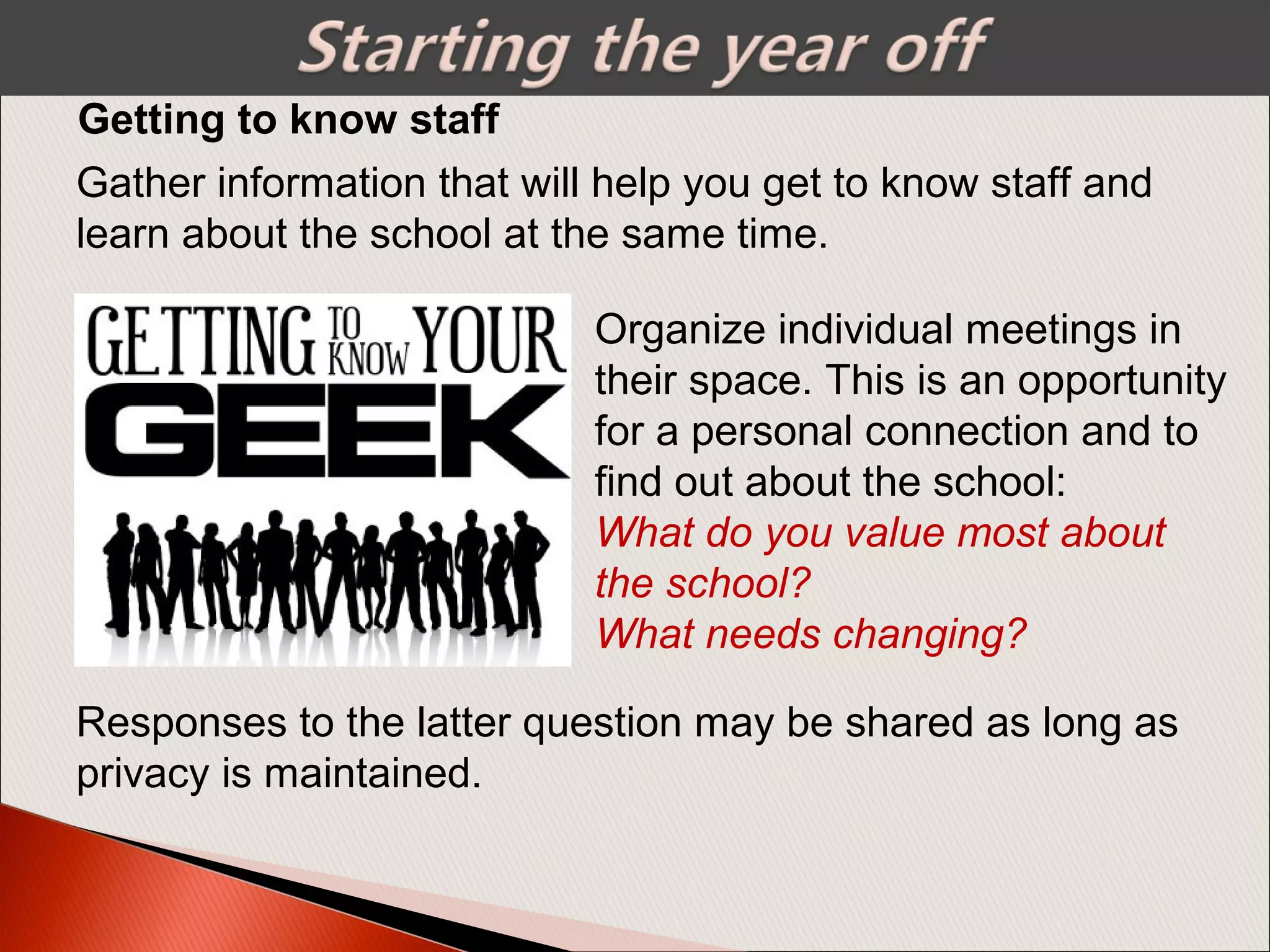 Starting the year off

Getting to know staff

Gather information that will help you get to know staff and learn about the school at the same time.

GETTING TO KNOW YOUR GEEK

Organize individual meetings in their space. This is an opportunity for a personal connection and to find out about the school:
What do you value most about the school?
What needs changing?

Responses to the latter question may be shared as long as privacy is maintained.